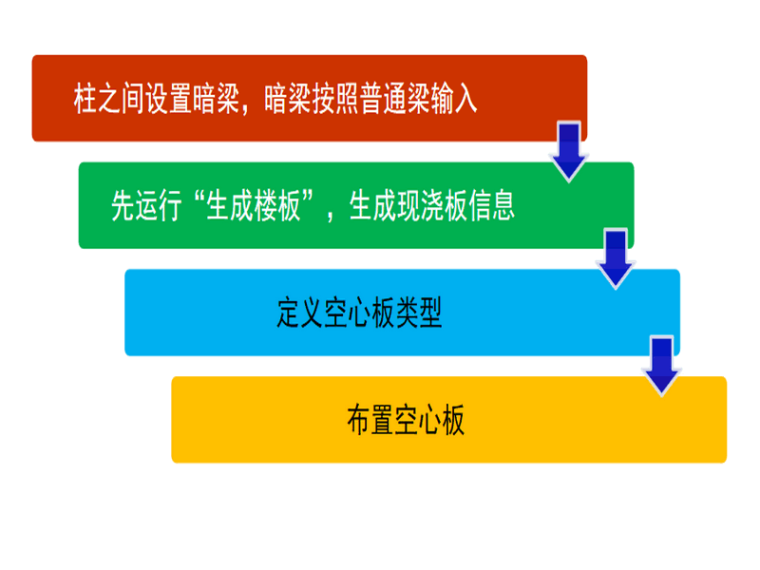 柱之间设置暗梁，暗梁按照普通梁输入

先运行“生成楼板”，生成现浇板信息

定义空心板类型

布置空心板